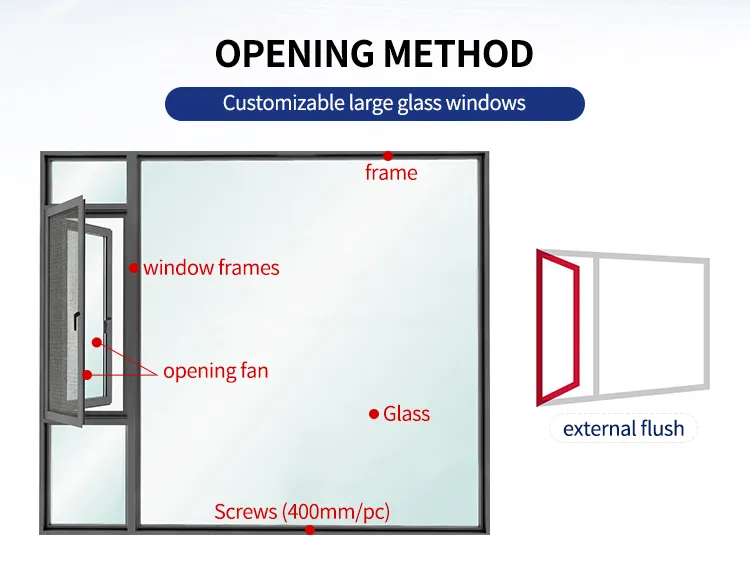 OPENING METHOD

Customizable large glass windows

frame

window frames

opening fan

Glass

Screws (400mm/pc)

external flush